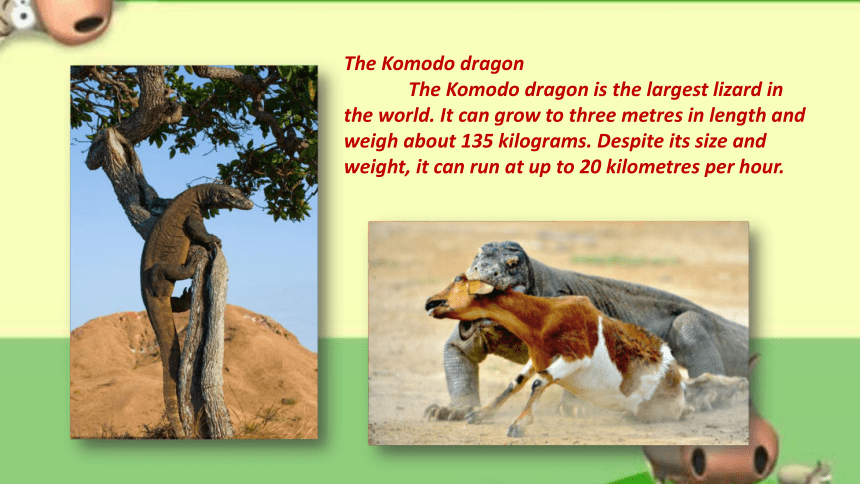 The Komodo dragon

The Komodo dragon is the largest lizard in the world. It can grow to three metres in length and weigh about 135 kilograms. Despite its size and weight, it can run at up to 20 kilometres per hour.